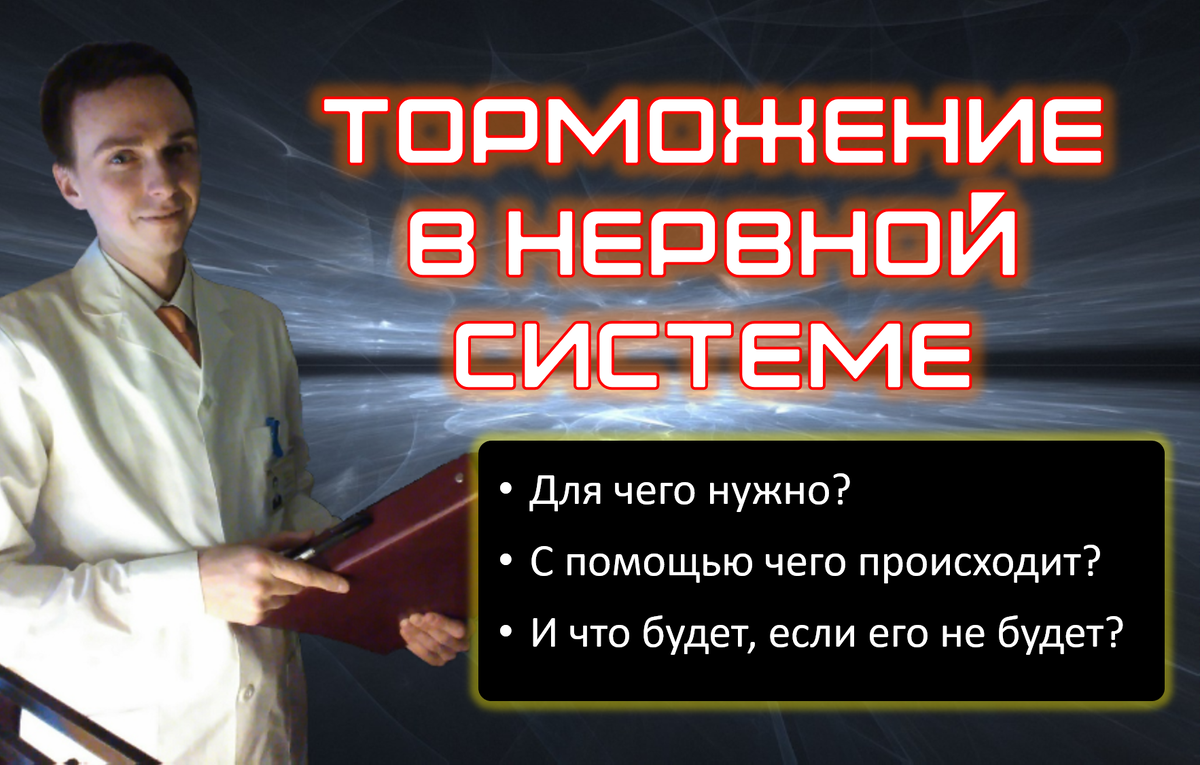 ТОРМОЖЕНИЕ В НЕРВНОЙ СИСТЕМЕ

• Для чего нужно?
• С помощью чего происходит?
• И что будет, если его не будет?